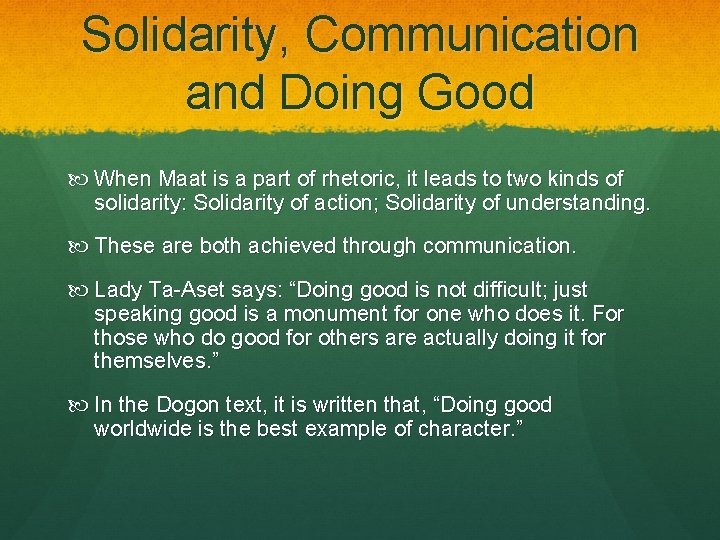 Solidarity, Communication and Doing Good

When Maat is a part of rhetoric, it leads to two kinds of solidarity: Solidarity of action; Solidarity of understanding.

These are both achieved through communication.

Lady Ta-Aset says: “Doing good is not difficult; just speaking good is a monument for one who does it. For those who do good for others are actually doing it for themselves.”

In the Dogon text, it is written that, “Doing good worldwide is the best example of character.”